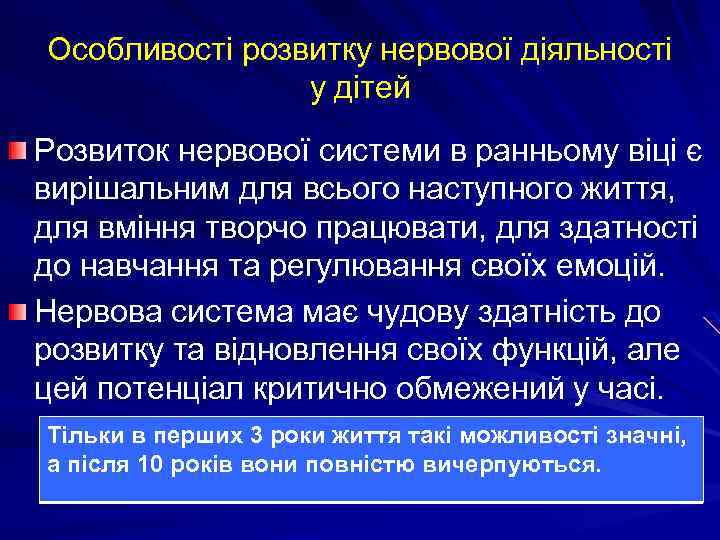 Особливості розвитку нервової діяльності у дітей

Розвиток нервової системи в ранньому віці є вирішальним для всього наступного життя, для вміння творчо працювати, для здатності до навчання та регулювання своїх емоцій.

Нервова система має чудову здатність до розвитку та відновлення своїх функцій, але цей потенціал критично обмежений у часі.

Тільки в перших 3 роки життя такі можливості значні, а після 10 років вони повністю вичерпуються.